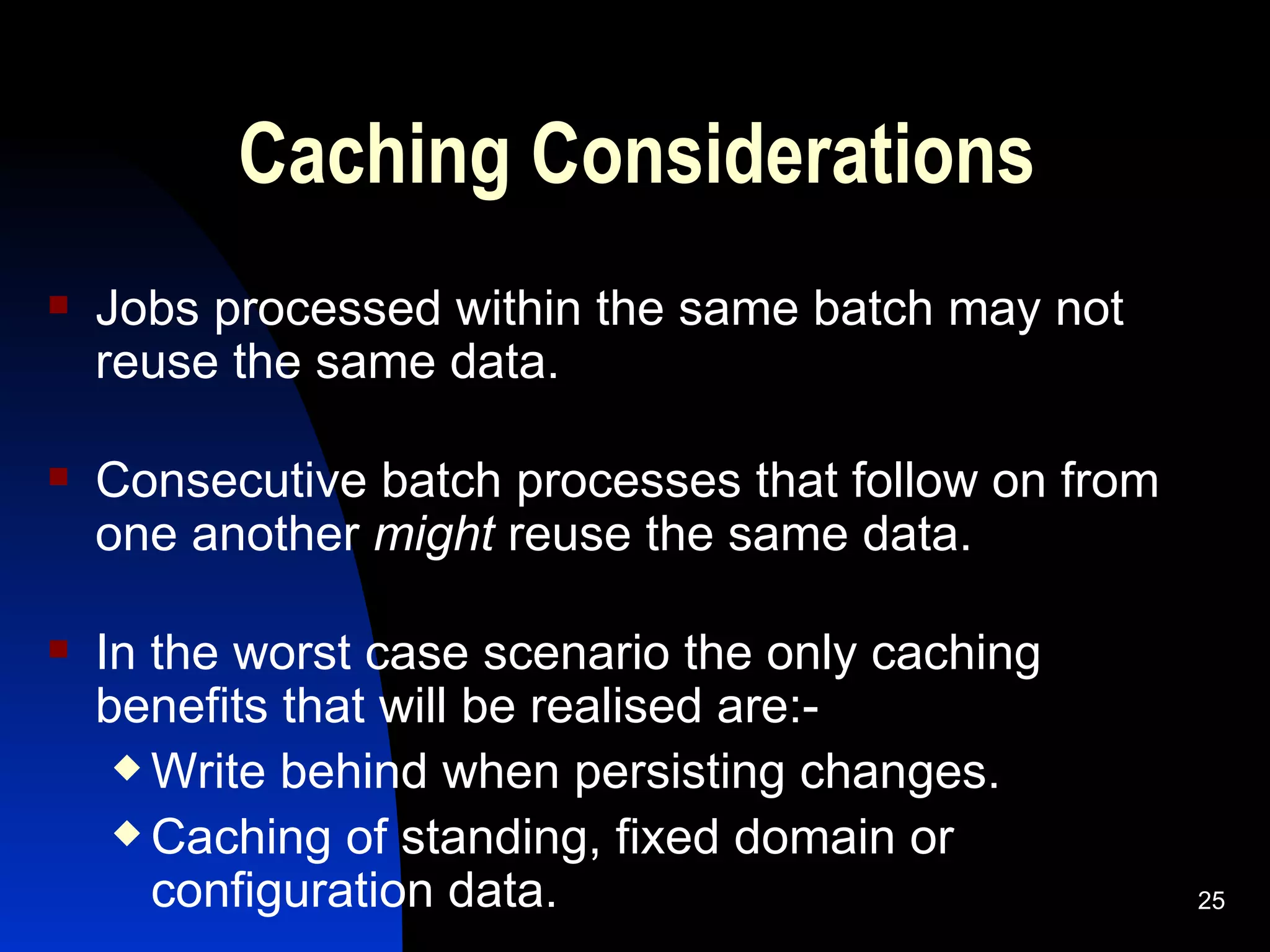 Caching Considerations

Jobs processed within the same batch may not reuse the same data.

Consecutive batch processes that follow on from one another might reuse the same data.

In the worst case scenario the only caching benefits that will be realised are:-

Write behind when persisting changes.

Caching of standing, fixed domain or configuration data.

25